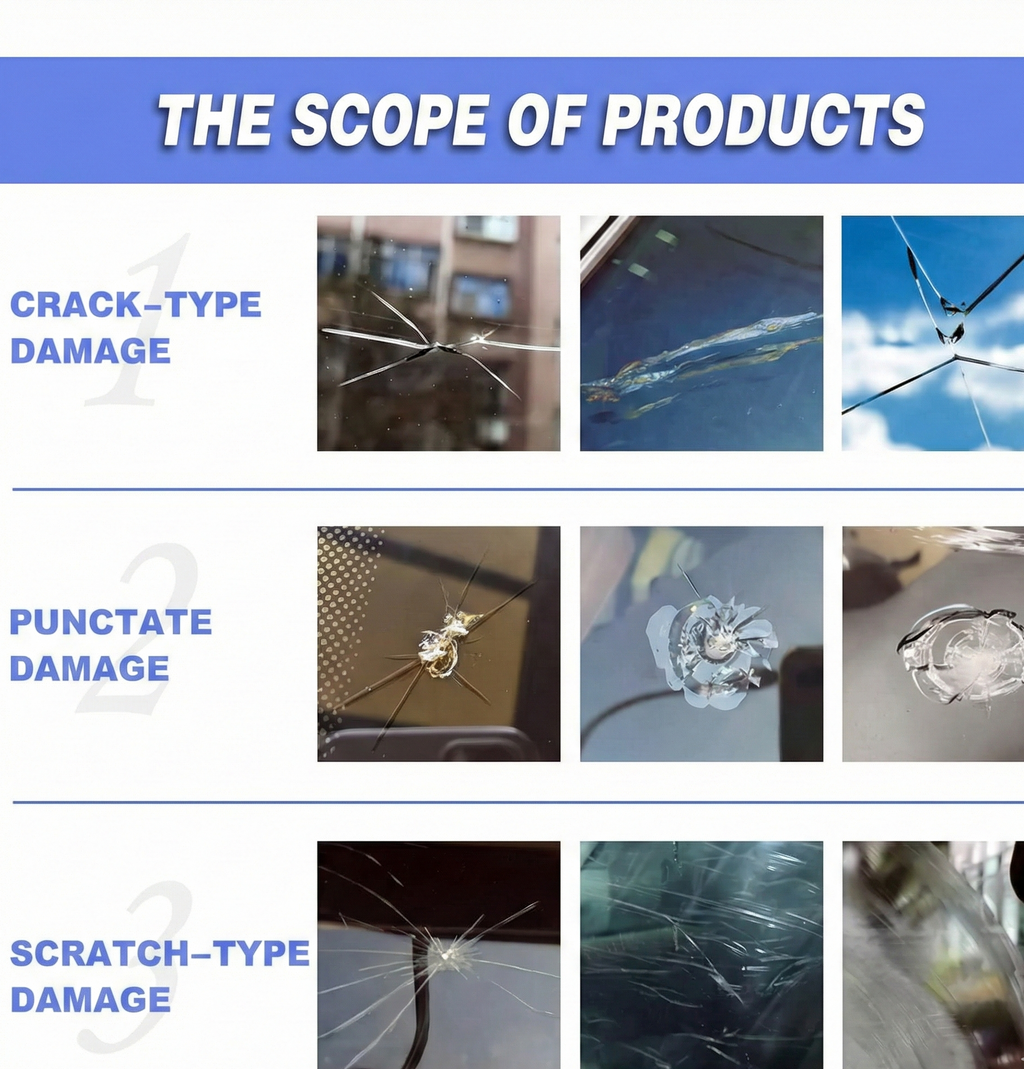 THE SCOPE OF PRODUCTS

1
CRACK-TYPE DAMAGE

2
PUNCTATE DAMAGE

3
SCRATCH-TYPE DAMAGE